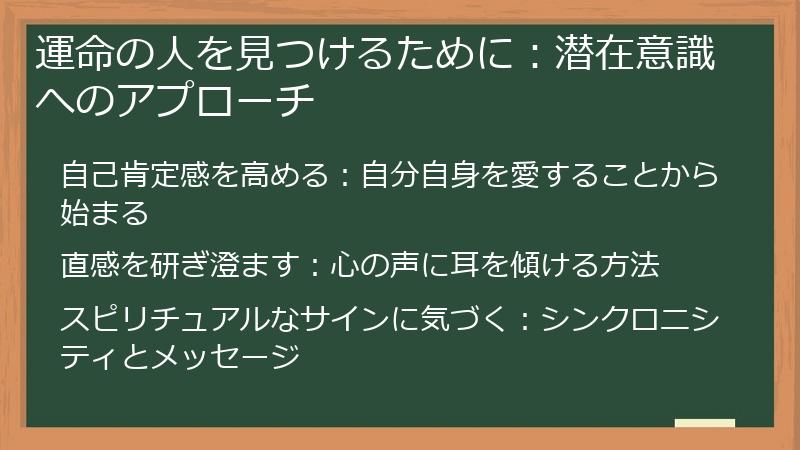 運命の人を見つけるために：潜在意識へのアプローチ

自己肯定感を高める：自分自身を愛することから始まる

直感を研ぎ澄ます：心の声に耳を傾ける方法

スピリチュアルなサインに気づく：シンクロニシティとメッセージ